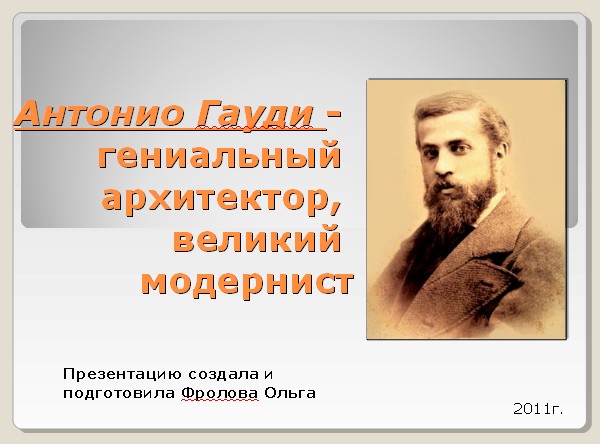 Антонио Гауди - гениальный архитектор, великий модернист

Презентацию создала и подготовила Фролова Ольга

2011г.